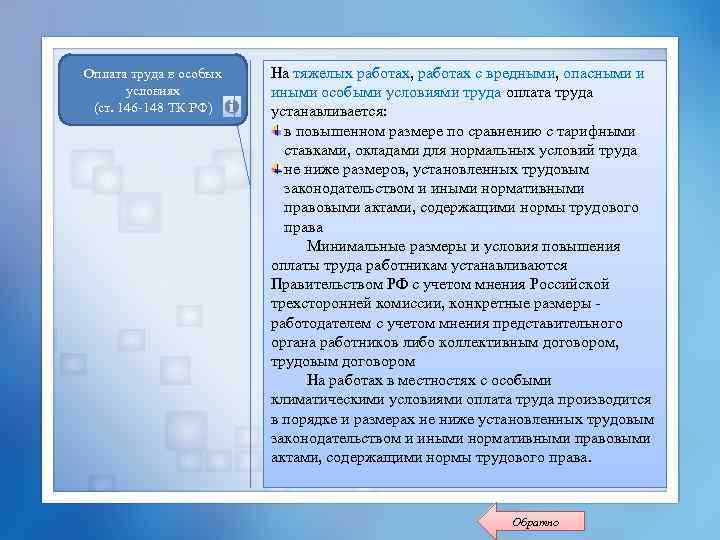 Оплата труда в особых условиях (ст. 146-148 ТК РФ)

На тяжелых работах, работах с вредными, опасными и иными особыми условиями труда оплата труда устанавливается:

в повышенном размере по сравнению с тарифными ставками, окладами для нормальных условий труда

не ниже размеров, установленных трудовым законодательством и иными нормативными правовыми актами, содержащими нормы трудового права

Минимальные размеры и условия повышения оплаты труда работникам устанавливаются Правительством РФ с учетом мнения Российской трехсторонней комиссии, конкретные размеры - работодателем с учетом мнения представительного органа работников либо коллективным договором, трудовым договором

На работах в местностях с особыми климатическими условиями оплата труда производится в порядке и размерах не ниже установленных трудовым законодательством и иными нормативными правовыми актами, содержащими нормы трудового права.

Обратно